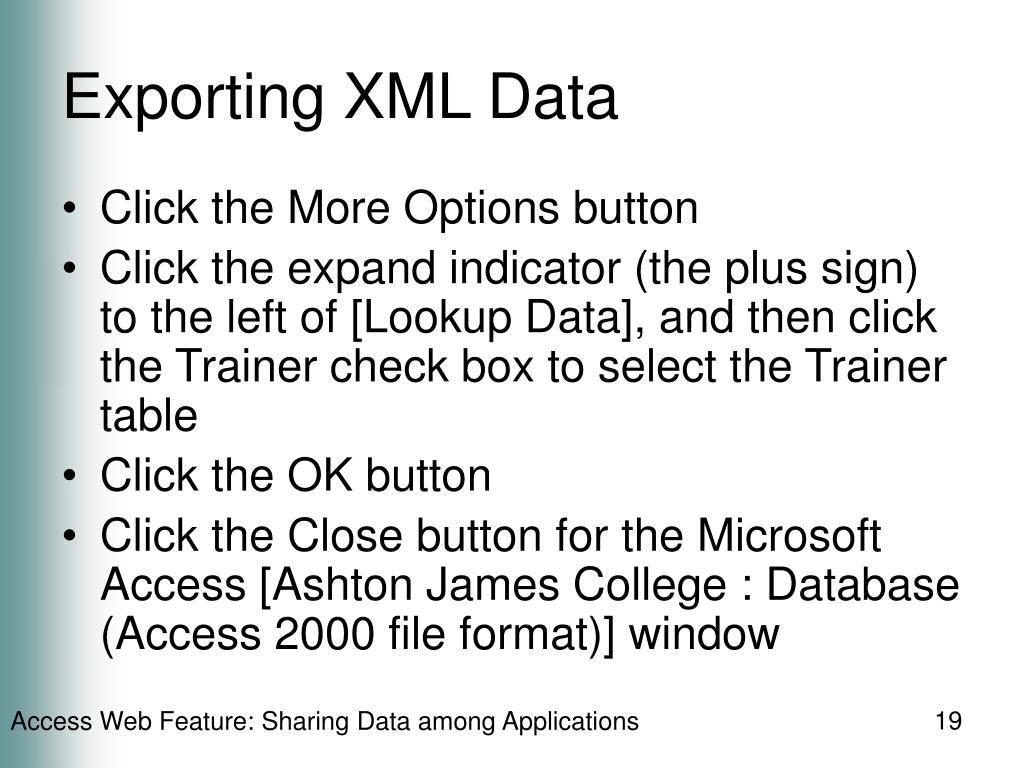 Exporting XML Data

• Click the More Options button
• Click the expand indicator (the plus sign) to the left of [Lookup Data], and then click the Trainer check box to select the Trainer table
• Click the OK button
• Click the Close button for the Microsoft Access [Ashton James College : Database (Access 2000 file format)] window

Access Web Feature: Sharing Data among Applications

19